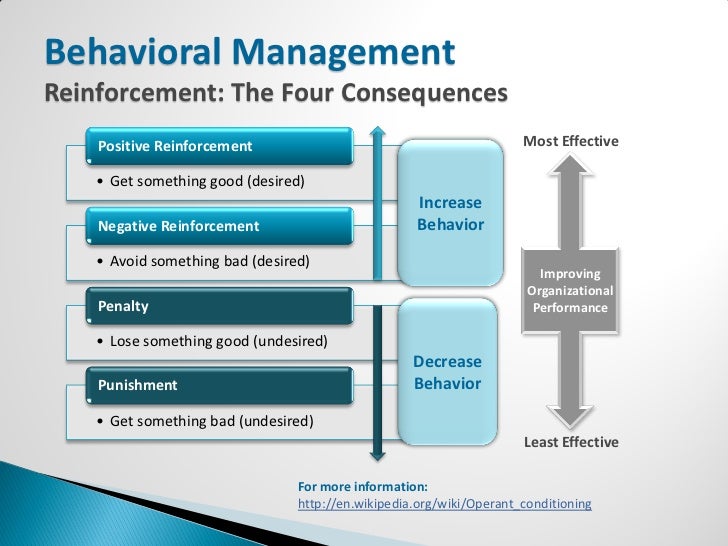 Behavioral Management
Reinforcement: The Four Consequences

Positive Reinforcement
• Get something good (desired)

Negative Reinforcement
• Avoid something bad (desired)

Penalty
• Lose something good (undesired)

Punishment
• Get something bad (undesired)

Increase Behavior

Decrease Behavior

Most Effective

Improving Organizational Performance

Least Effective

For more information:
http://en.wikipedia.org/wiki/Operant_conditioning